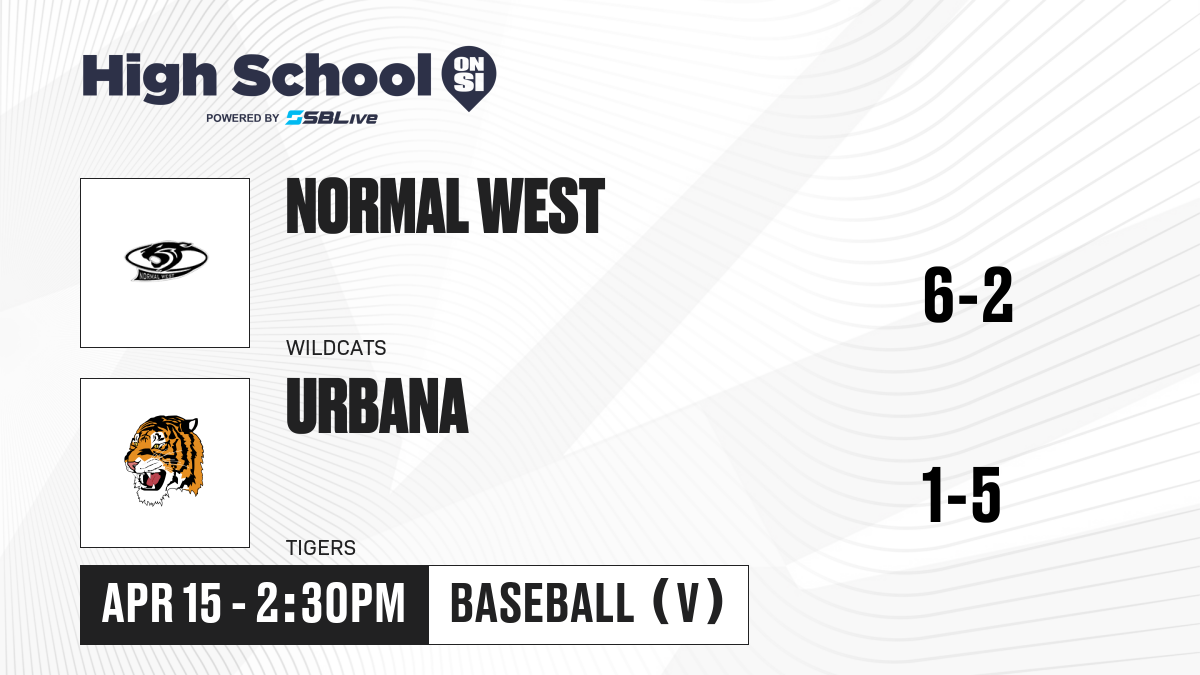 High School ON SI
POWERED BY SBLive

NORMAL WEST
NORMAL WEST
WILDCATS
6-2

URBANA
TIGERS
1-5

APR 15 - 2:30PM
BASEBALL (V)